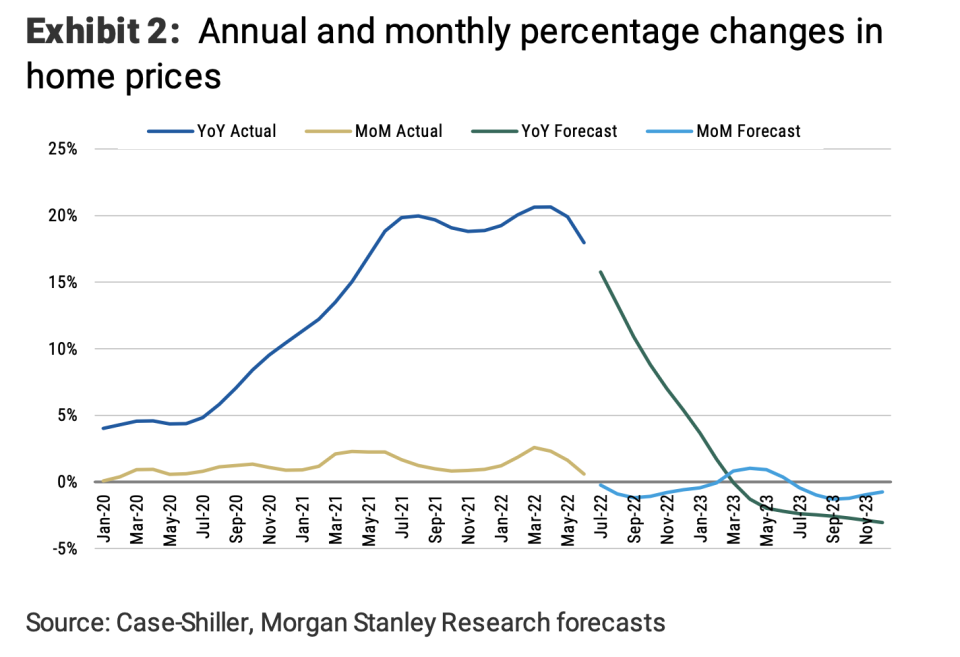 Exhibit 2: Annual and monthly percentage changes in home prices

YoY Actual
MoM Actual
YoY Forecast
MoM Forecast

25%
20%
15%
10%
5%
0%
-5%

Jan-20
Mar-20
May-20
Jul-20
Sep-20
Nov-20
Jan-21
Mar-21
May-21
Jul-21
Sep-21
Nov-21
Jan-22
Mar-22
May-22
Jul-22
Sep-22
Nov-22
Jan-23
Mar-23
May-23
Jul-23
Sep-23
Nov-23

Source: Case-Shiller, Morgan Stanley Research forecasts